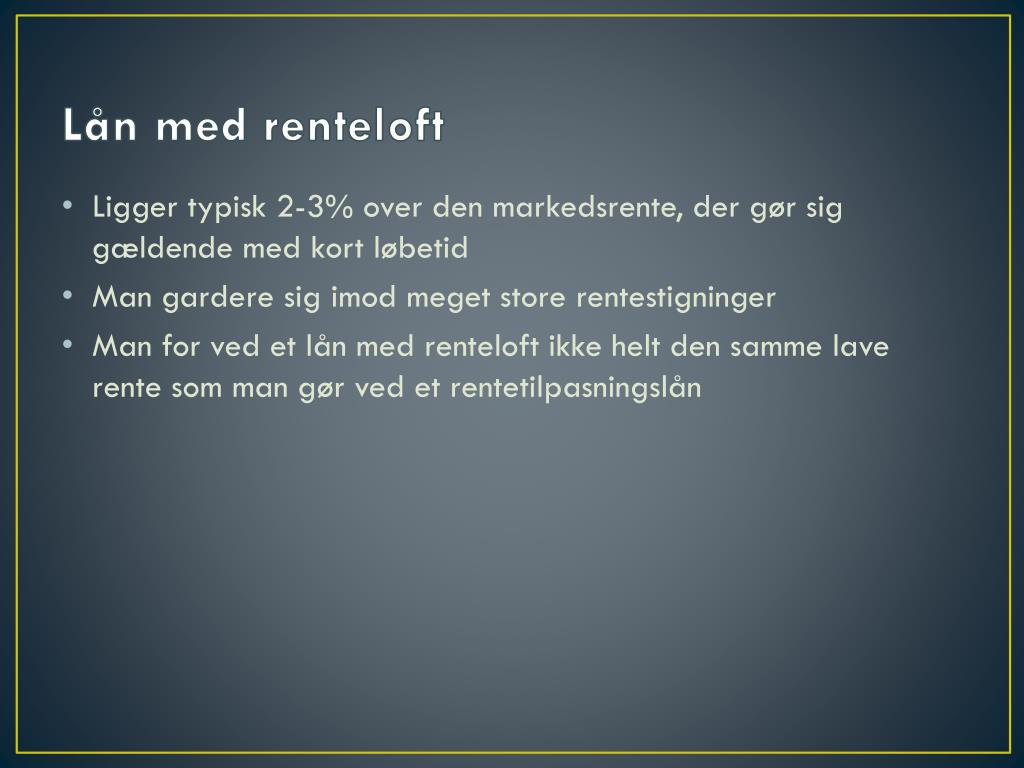 Lån med renteloft

• Ligger typisk 2-3% over den markedsrente, der gør sig gældende med kort løbetid
• Man gardere sig imod meget store rentestigninger
• Man for ved et lån med renteloft ikke helt den samme lave rente som man gør ved et rentetilpasningslån